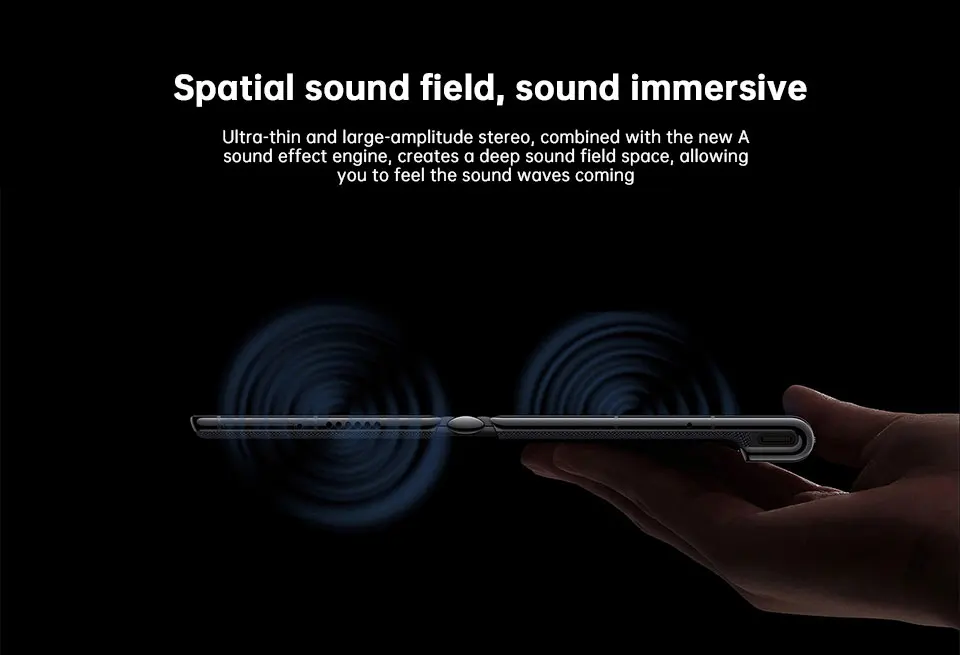 Spatial sound field, sound immersive

Ultra-thin and large-amplitude stereo, combined with the new A sound effect engine, creates a deep sound field space, allowing you to feel the sound waves coming